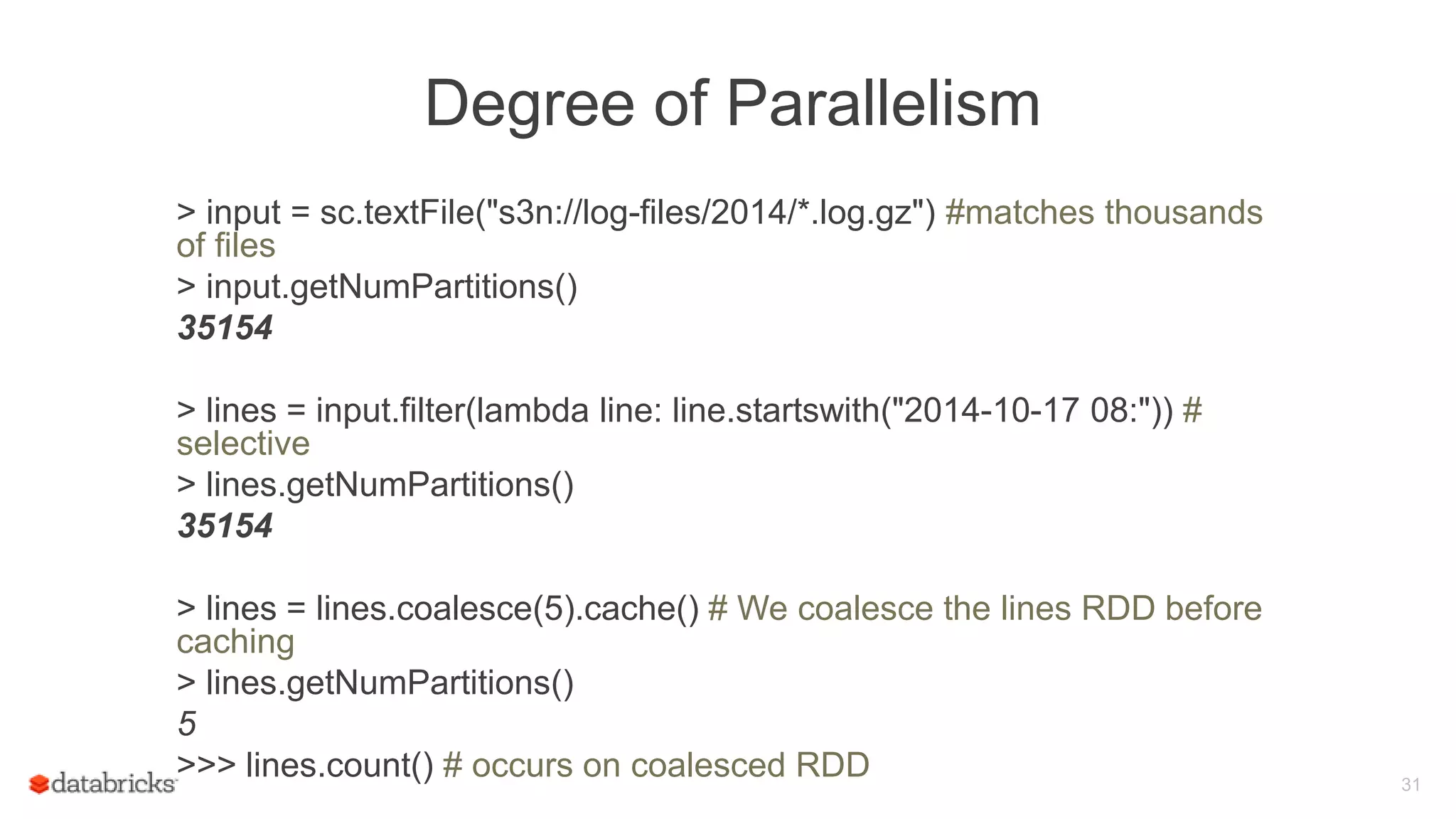 Degree of Parallelism

> input = sc.textFile("s3n://log-files/2014/*.log.gz") #matches thousands of files
> input.getNumPartitions()
35154

> lines = input.filter(lambda line: line.startswith("2014-10-17 08:")) # selective
> lines.getNumPartitions()
35154

> lines = lines.coalesce(5).cache() # We coalesce the lines RDD before caching
> lines.getNumPartitions()
5
>>> lines.count() # occurs on coalesced RDD

databricks

31